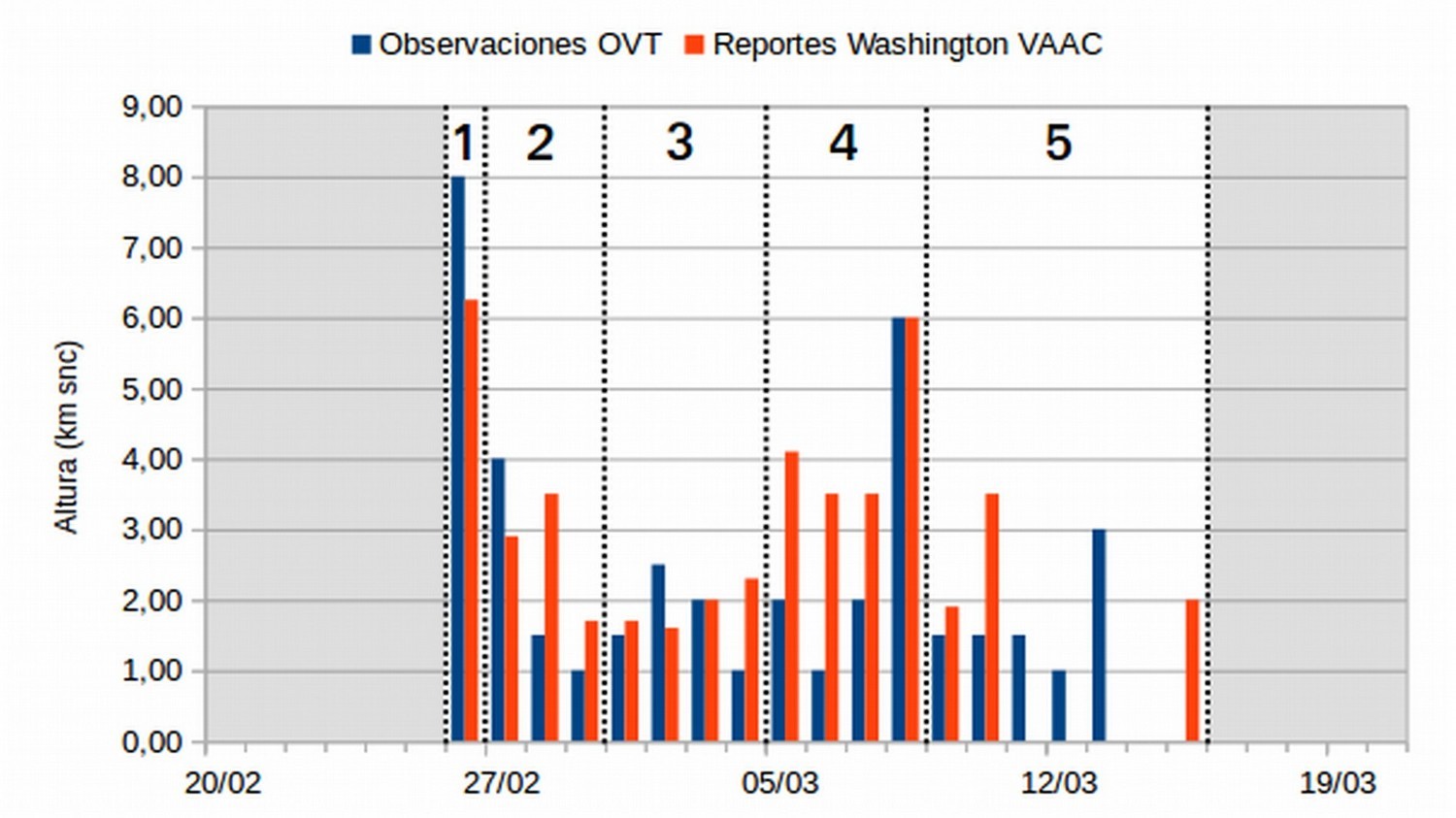 Observaciones OVT Reportes Washington VAAC

Altura (km snc)

9,00
8,00
7,00
6,00
5,00
4,00
3,00
2,00
1,00
0,00

1 2 3 4 5

20/02 27/02 05/03 12/03 19/03